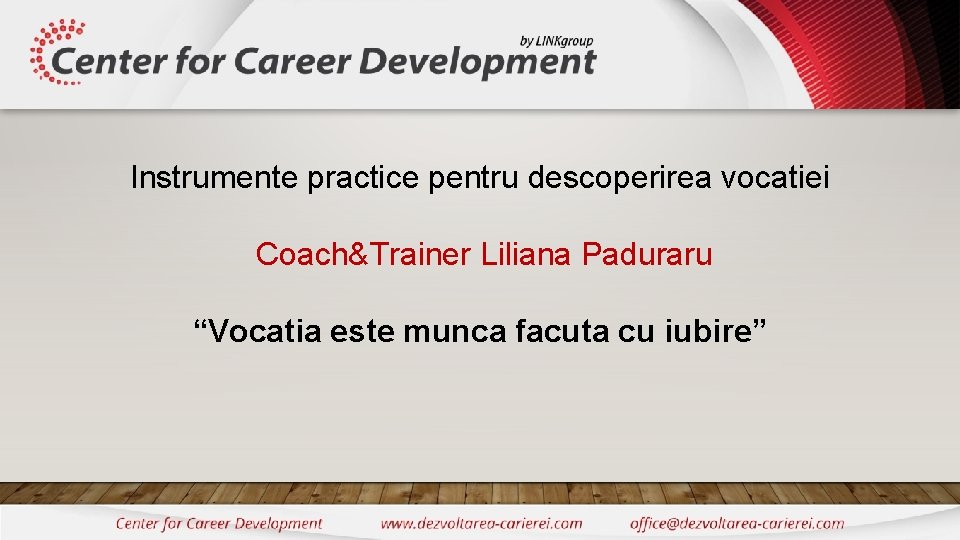 by LINKgroup
Center for Career Development

Instrumente practice pentru descoperirea vocatiei

Coach&Trainer Liliana Paduraru

“Vocatia este munca facuta cu iubire”

Center for Career Development www.dezvoltarea-carierei.com office@dezvoltarea-carierei.com